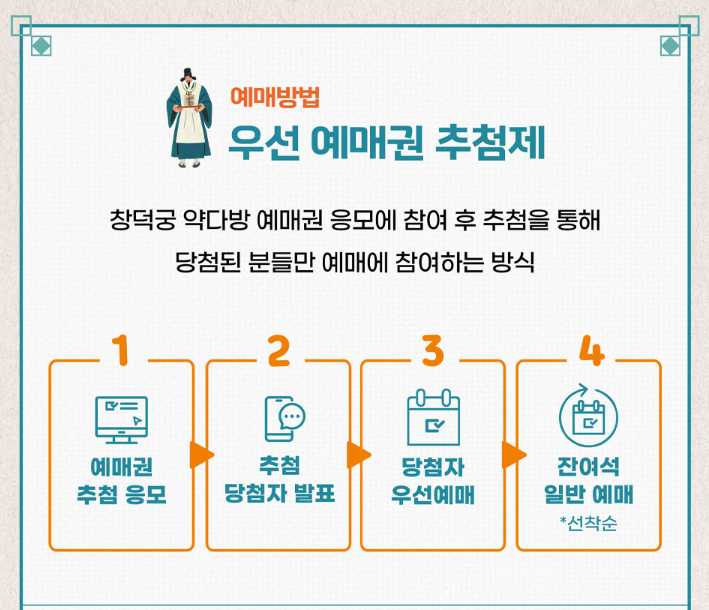 예매방법
우선 예매권 추첨제

창덕궁 약다방 예매권 응모에 참여 후 추첨을 통해
당첨된 분들만 예매에 참여하는 방식

1
예매권
추첨 응모

2
추첨
당첨자 발표

3
당첨자
우선예매

4
잔여석
일반 예매
*선착순